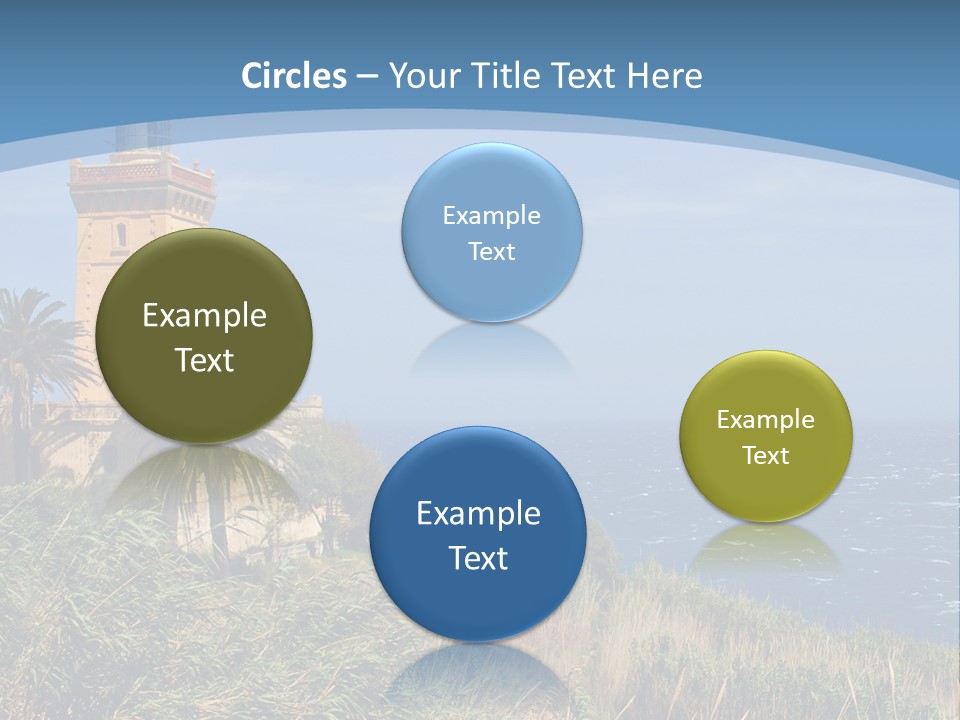 Circles – Your Title Text Here

Example Text

Example Text

Example Text

Example Text